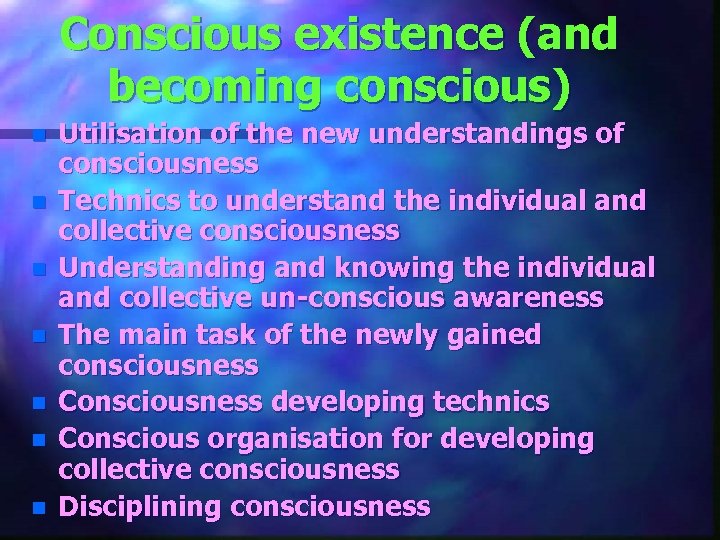 Conscious existence (and becoming conscious)

- Utilisation of the new understandings of consciousness
- Technics to understand the individual and collective consciousness
- Understanding and knowing the individual and collective un-conscious awareness
- The main task of the newly gained consciousness
- Consciousness developing technics
- Conscious organisation for developing collective consciousness
- Disciplining consciousness